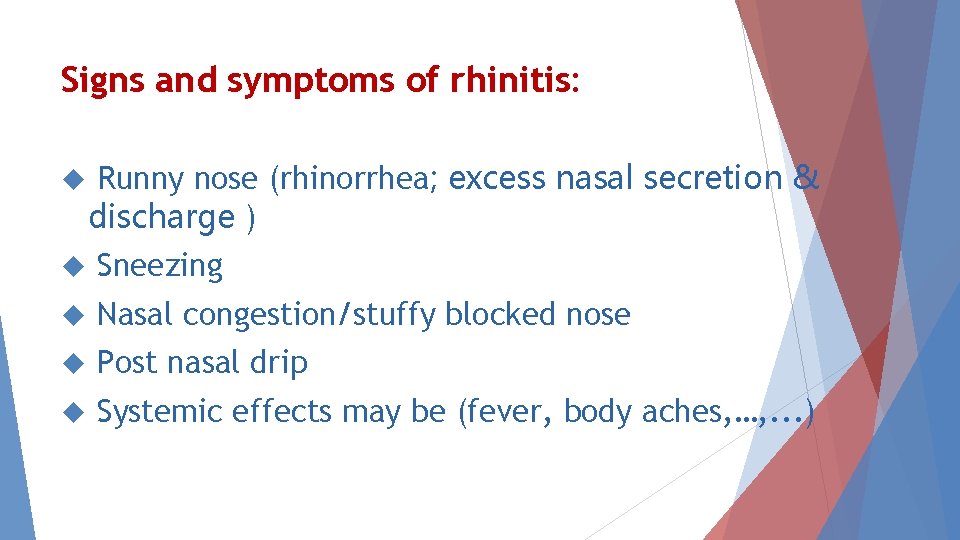 Signs and symptoms of rhinitis:

Runny nose (rhinorrhea; excess nasal secretion & discharge )

Sneezing

Nasal congestion/stuffy blocked nose

Post nasal drip

Systemic effects may be (fever, body aches,…,...)